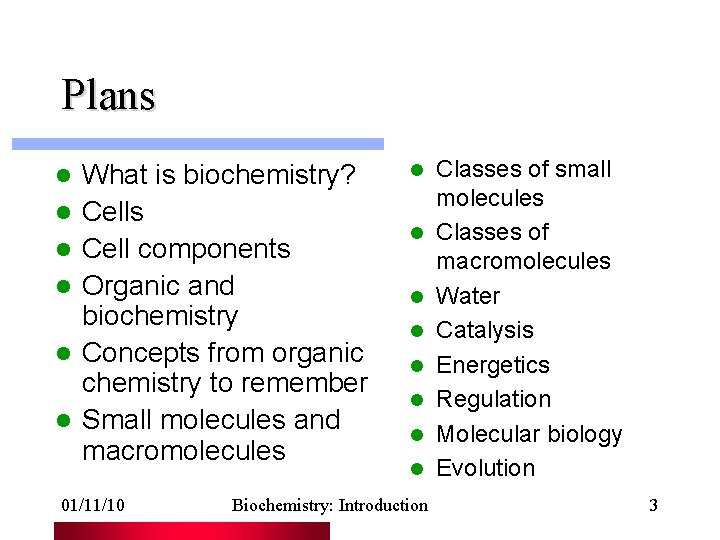 Plans

- What is biochemistry?
- Cells
- Cell components
- Organic and biochemistry
- Concepts from organic chemistry to remember
- Small molecules and macromolecules

- Classes of small molecules
- Classes of macromolecules
- Water
- Catalysis
- Energetics
- Regulation
- Molecular biology
- Evolution

01/11/10 Biochemistry: Introduction 3